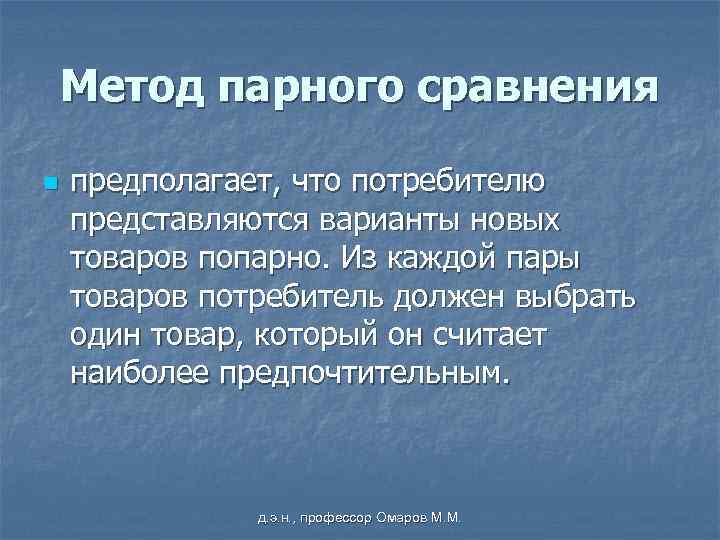 Метод парного сравнения

предполагает, что потребителю представляются варианты новых товаров попарно. Из каждой пары товаров потребитель должен выбрать один товар, который он считает наиболее предпочтительным.

д.э.н., профессор Омаров М.М.